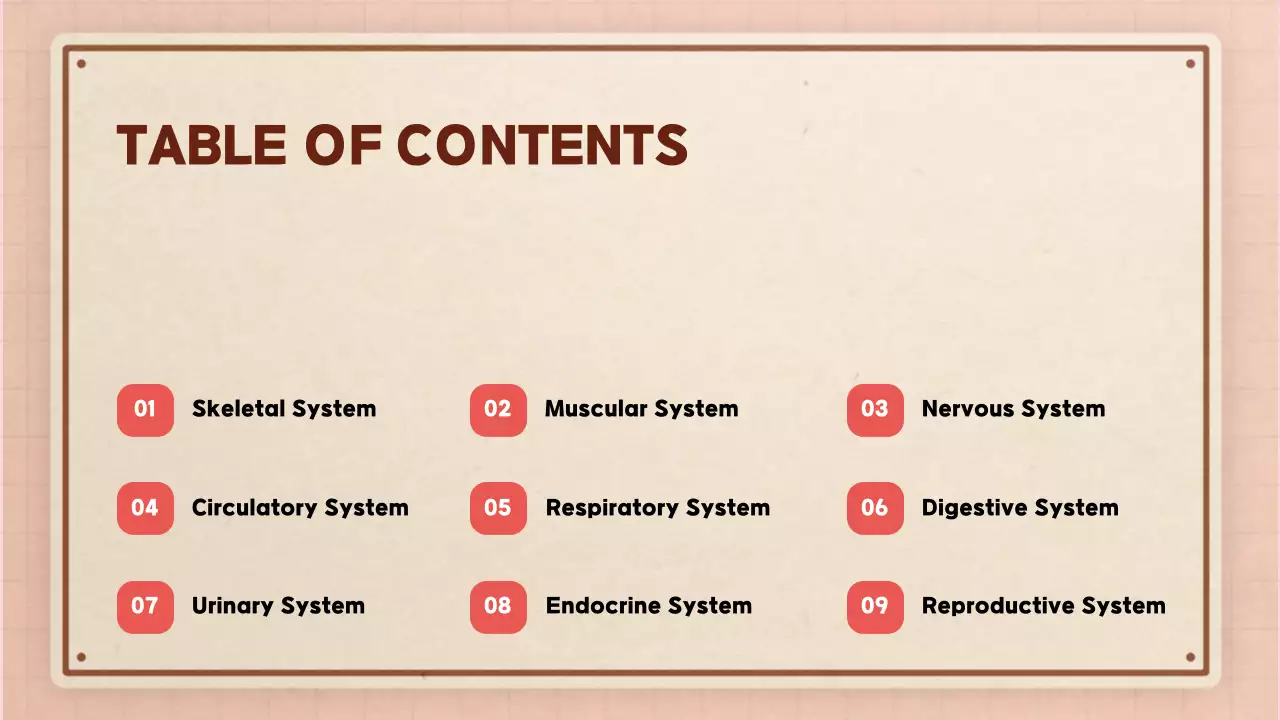 TABLE OF CONTENTS

01 Skeletal System

02 Muscular System

03 Nervous System

04 Circulatory System

05 Respiratory System

06 Digestive System

07 Urinary System

08 Endocrine System

09 Reproductive System